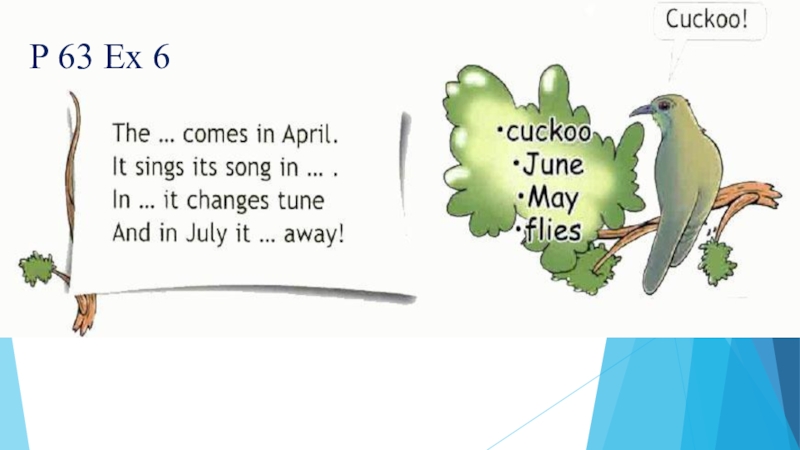 P 63 Ex 6

The ... comes in April.
It sings its song in ... .
In ... it changes tune
And in July it ... away!

•cuckoo
•June
•May
•flies

Cuckoo!